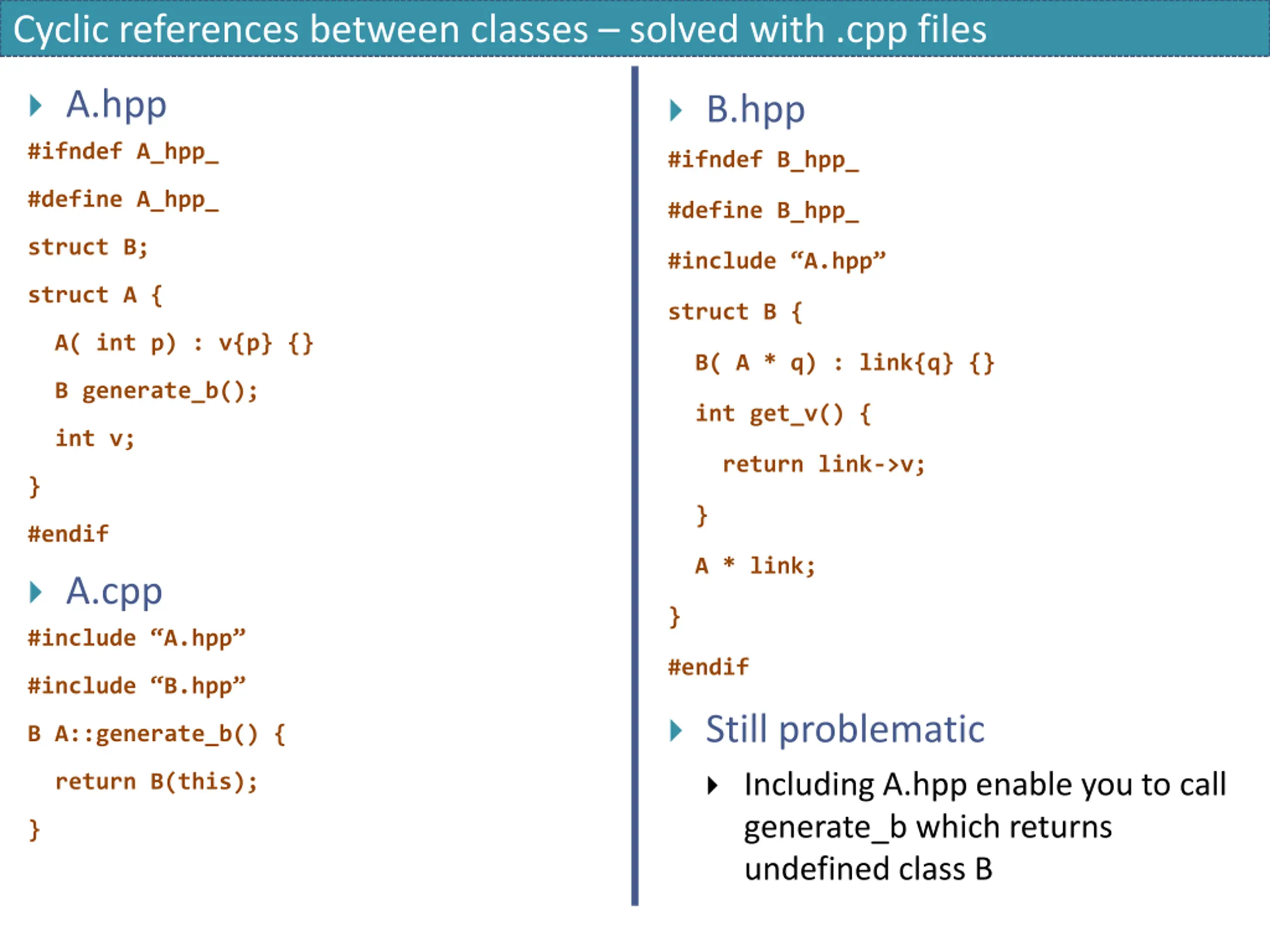 Cyclic references between classes – solved with .cpp files

A.hpp

#ifndef A_hpp_

#define A_hpp_

struct B;

struct A {

A( int p) : v{p} {}

B generate_b();

int v;

}

#endif

A.cpp

#include “A.hpp”

#include “B.hpp”

B A::generate_b() {

return B(this);

}

B.hpp

#ifndef B_hpp_

#define B_hpp_

#include “A.hpp”

struct B {

B( A * q) : link{q} {}

int get_v() {

return link->v;

}

A * link;

}

#endif

Still problematic

Including A.hpp enable you to call generate_b which returns undefined class B